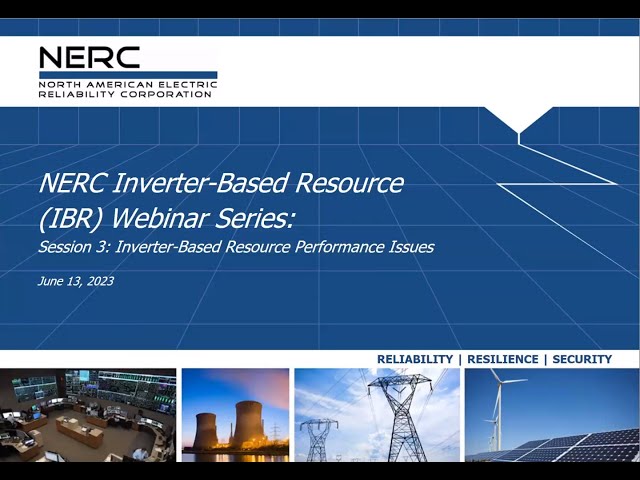 NERC
NORTH AMERICAN ELECTRIC
RELIABILITY CORPORATION

NERC Inverter-Based Resource (IBR) Webinar Series:
Session 3: Inverter-Based Resource Performance Issues

June 13, 2023

RELIABILITY | RESILIENCE | SECURITY